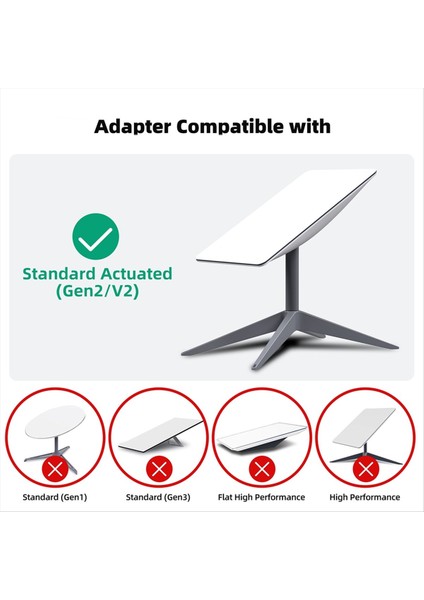 Adapter Compatible with

Standard Actuated (Gen2/V2)

Standard (Gen1)

Standard (Gen3)

Flat High Performance

High Performance